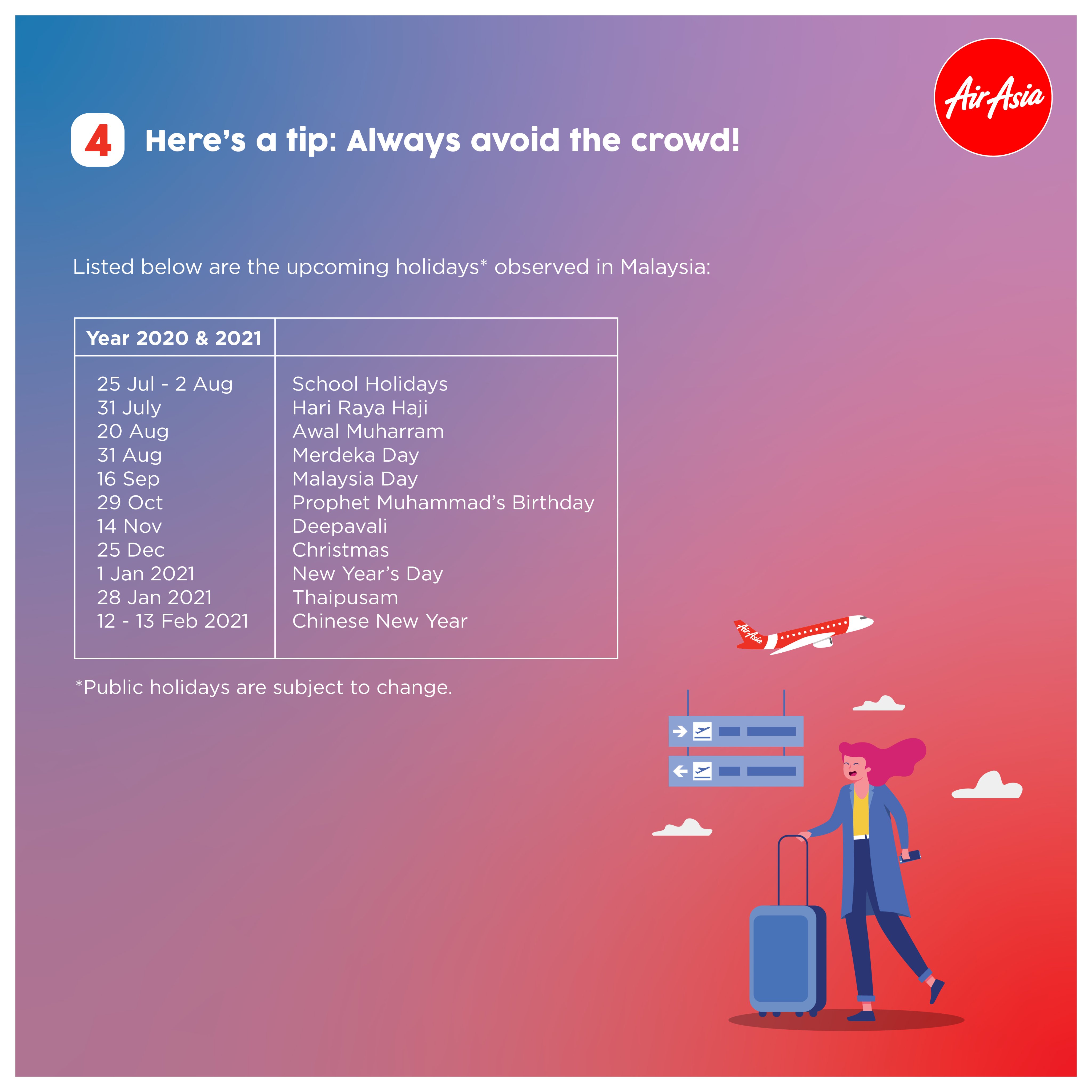 AirAsia

4 Here's a tip: Always avoid the crowd!

Listed below are the upcoming holidays* observed in Malaysia:

| Year 2020 & 2021 | |
|---|---|
| 25 Jul - 2 Aug | School Holidays |
| 31 July | Hari Raya Haji |
| 20 Aug | Awal Muharram |
| 31 Aug | Merdeka Day |
| 16 Sep | Malaysia Day |
| 29 Oct | Prophet Muhammad's Birthday |
| 14 Nov | Deepavali |
| 25 Dec | Christmas |
| 1 Jan 2021 | New Year's Day |
| 28 Jan 2021 | Thaipusam |
| 12 - 13 Feb 2021 | Chinese New Year |

*Public holidays are subject to change.

AirAsia